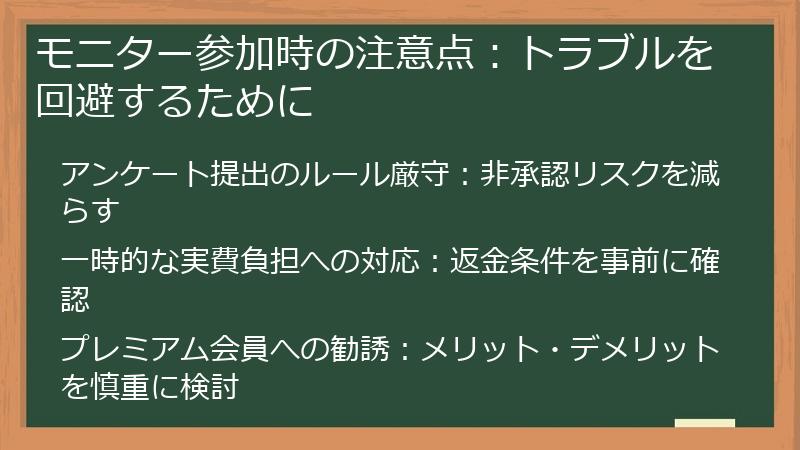 モニター参加時の注意点：トラブルを回避するために

アンケート提出のルール厳守：非承認リスクを減らす

一時的な実費負担への対応：返金条件を事前に確認

プレミアム会員への勧誘：メリット・デメリットを慎重に検討